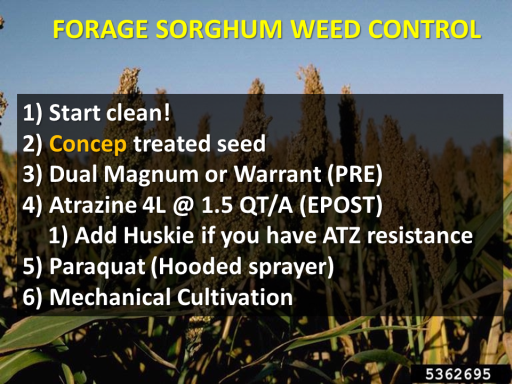 FORAGE SORGHUM WEED CONTROL

1) Start clean!
2) Concep treated seed
3) Dual Magnum or Warrant (PRE)
4) Atrazine 4L @ 1.5 QT/A (EPOST)
1) Add Huskie if you have ATZ resistance
5) Paraquat (Hooded sprayer)
6) Mechanical Cultivation

5362695